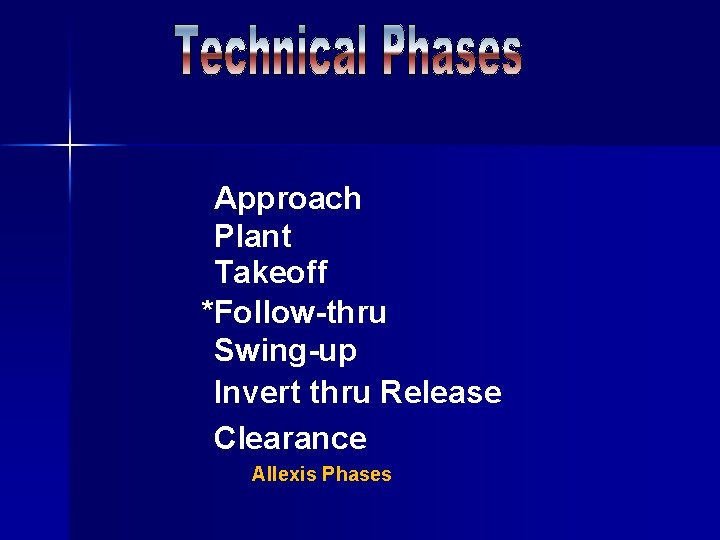 Technical Phases

Approach
Plant
Takeoff
*Follow-thru
Swing-up
Invert thru Release
Clearance

Allexis Phases